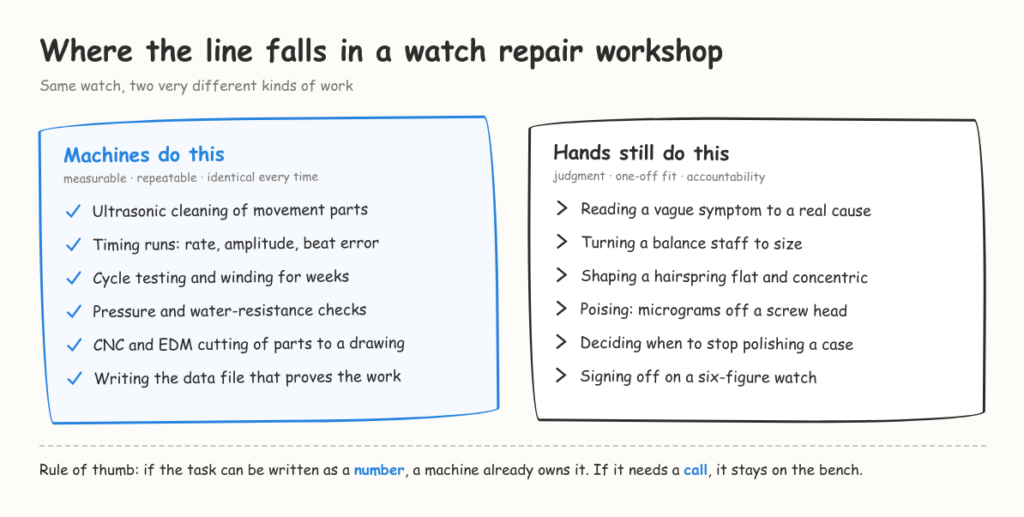 Where the line falls in a watch repair workshop

Same watch, two very different kinds of work

Machines do this
measurable · repeatable · identical every time

✓ Ultrasonic cleaning of movement parts
✓ Timing runs: rate, amplitude, beat error
✓ Cycle testing and winding for weeks
✓ Pressure and water-resistance checks
✓ CNC and EDM cutting of parts to a drawing
✓ Writing the data file that proves the work

Hands still do this
judgment · one-off fit · accountability

> Reading a vague symptom to a real cause
> Turning a balance staff to size
> Shaping a hairspring flat and concentric
> Poising: micrograms off a screw head
> Deciding when to stop polishing a case
> Signing off on a six-figure watch

Rule of thumb: if the task can be written as a number, a machine already owns it. If it needs a call, it stays on the bench.